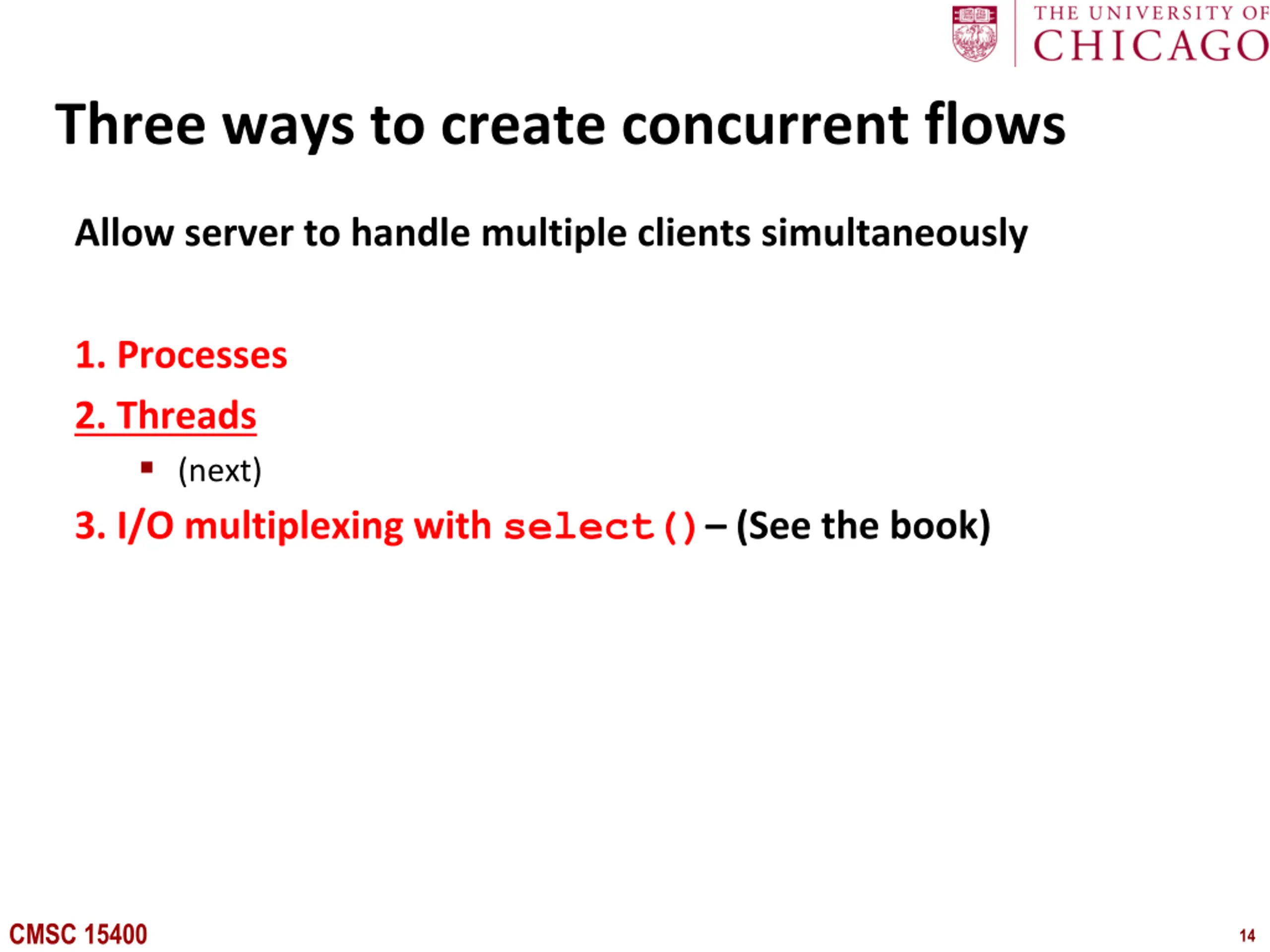 THE UNIVERSITY OF
CHICAGO

Three ways to create concurrent flows

Allow server to handle multiple clients simultaneously

1. Processes

2. Threads

▪ (next)

3. I/O multiplexing with select() – (See the book)

CMSC 15400

14